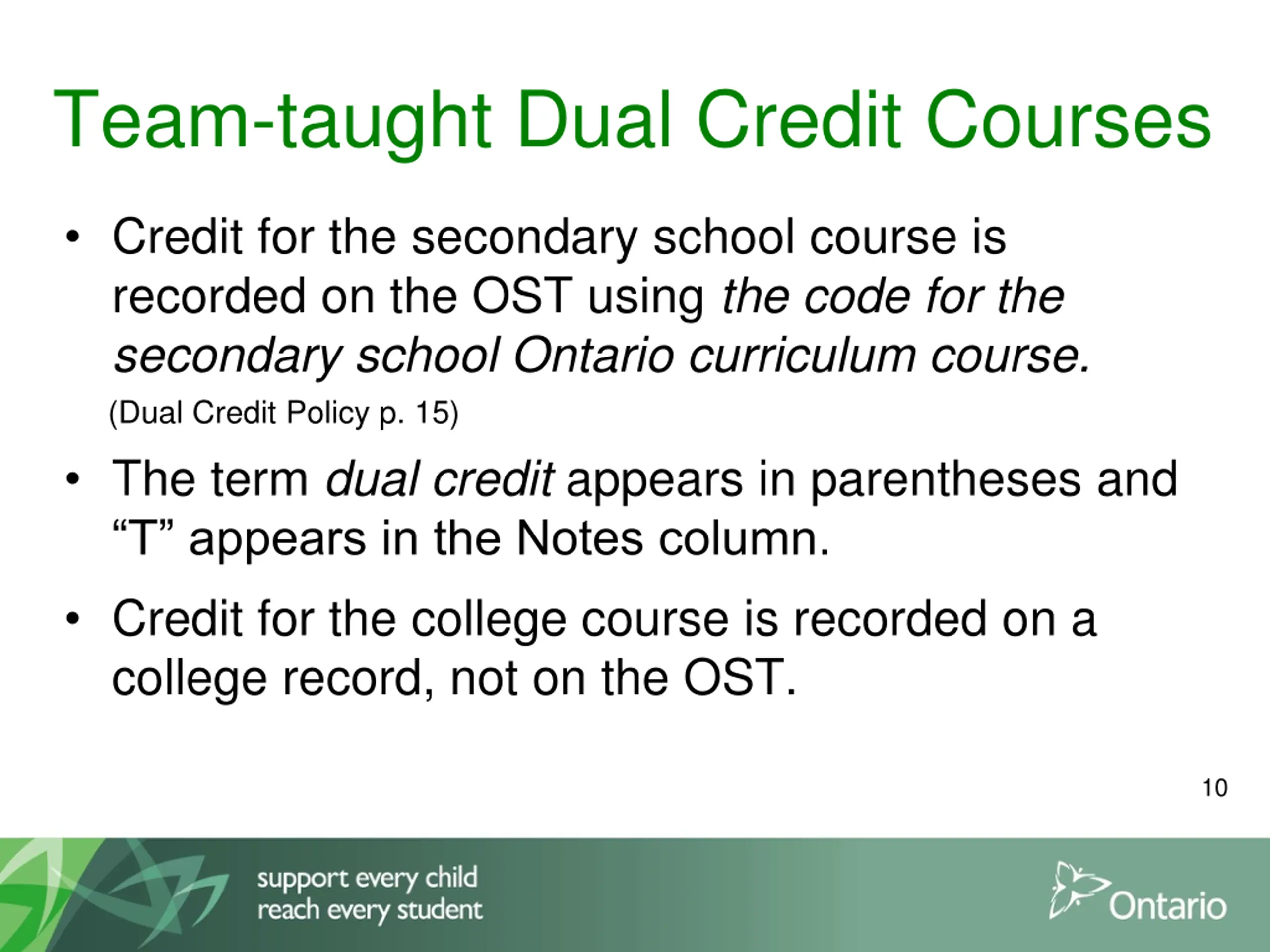 Team-taught Dual Credit Courses

• Credit for the secondary school course is recorded on the OST using the code for the secondary school Ontario curriculum course.
(Dual Credit Policy p. 15)

• The term dual credit appears in parentheses and “T” appears in the Notes column.

• Credit for the college course is recorded on a college record, not on the OST.

10

support every child
reach every student

Ontario